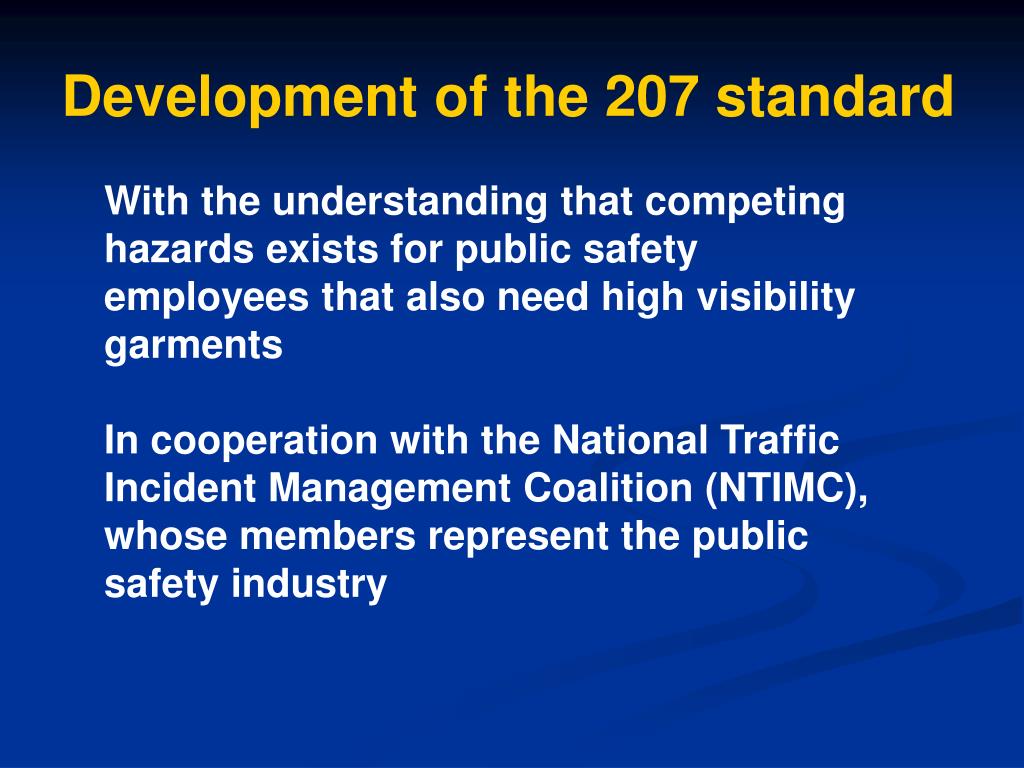 Development of the 207 standard

With the understanding that competing hazards exists for public safety employees that also need high visibility garments

In cooperation with the National Traffic Incident Management Coalition (NTIMC), whose members represent the public safety industry